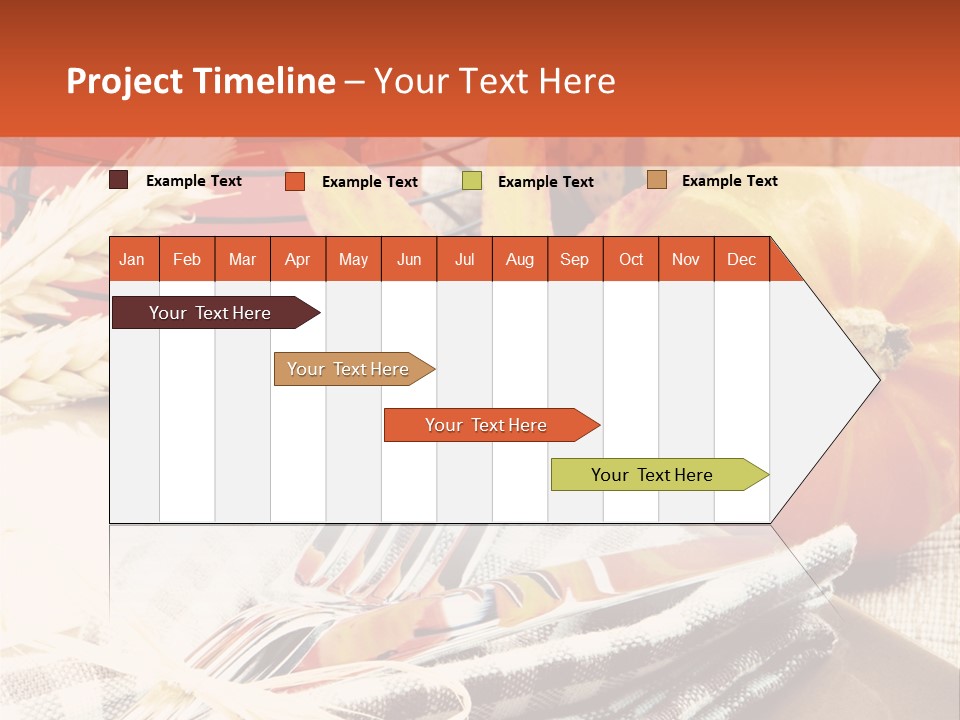 Project Timeline – Your Text Here

Example Text
Example Text
Example Text
Example Text

| Jan | Feb | Mar | Apr | May | Jun | Jul | Aug | Sep | Oct | Nov | Dec |
|---|---|---|---|---|---|---|---|---|---|---|---|

Your Text Here

Your Text Here

Your Text Here

Your Text Here